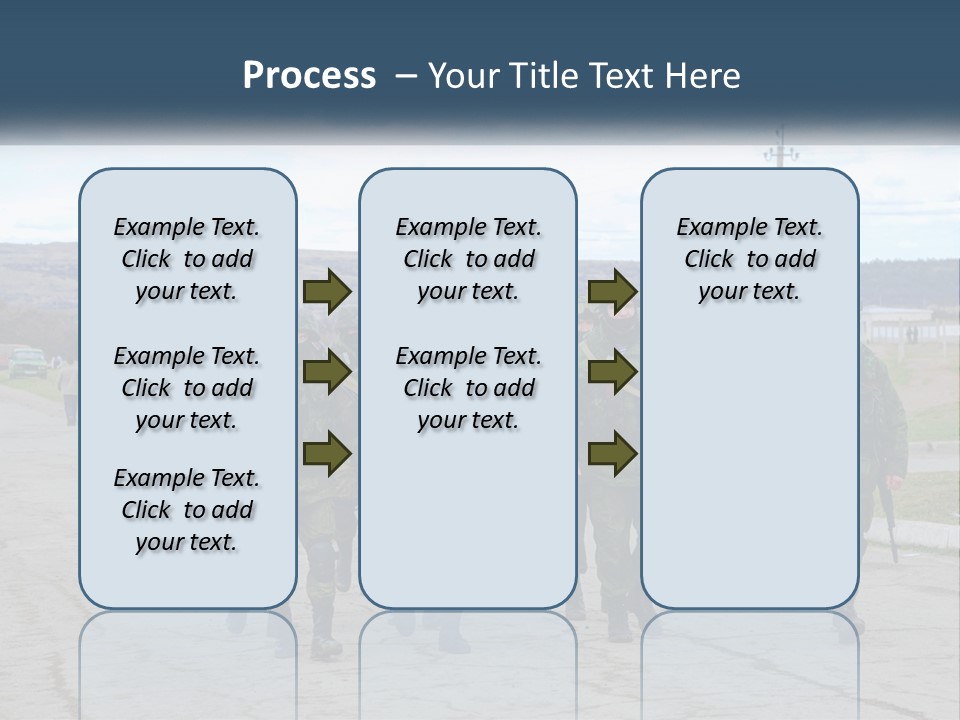 Process – Your Title Text Here

Example Text. Click to add your text.

Example Text. Click to add your text.

Example Text. Click to add your text.

Example Text. Click to add your text.

Example Text. Click to add your text.

Example Text. Click to add your text.